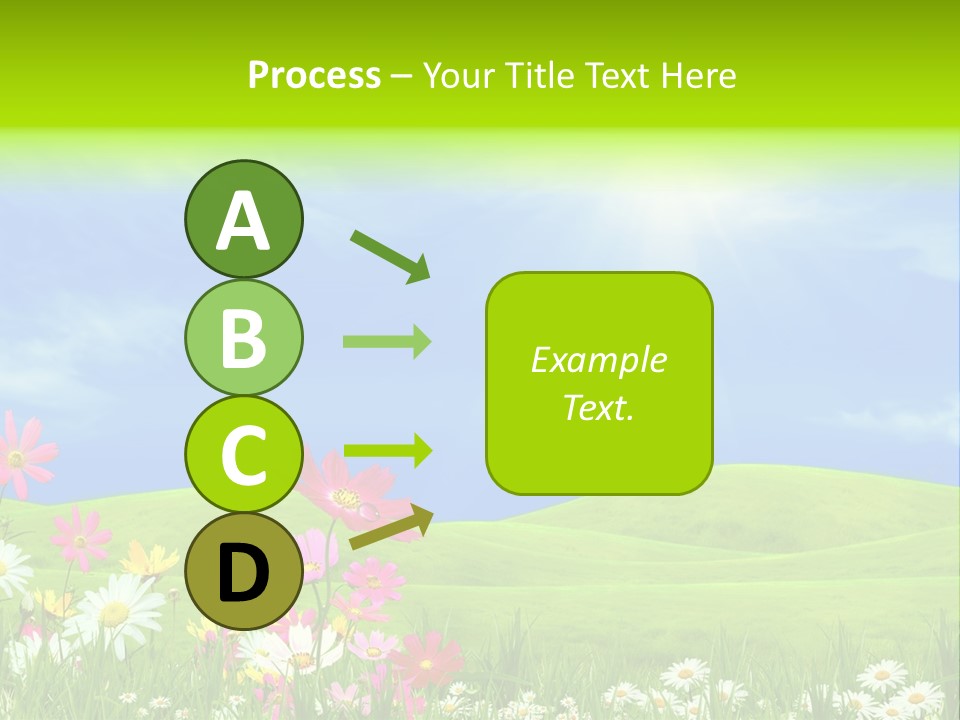 Process – Your Title Text Here

A

B

C

D

Example Text.